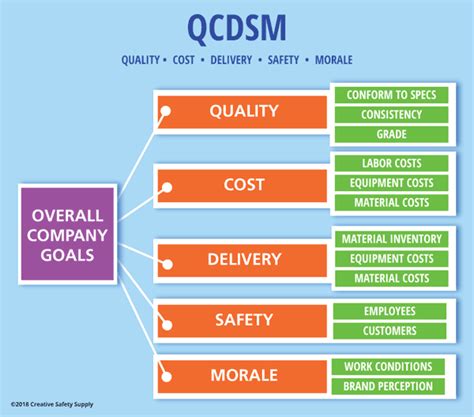 QCDSM

QUALITY • COST • DELIVERY • SAFETY • MORALE

OVERALL COMPANY GOALS

QUALITY

CONFORM TO SPECS
CONSISTENCY
GRADE

COST

LABOR COSTS
EQUIPMENT COSTS
MATERIAL COSTS

DELIVERY

MATERIAL INVENTORY
EQUIPMENT COSTS
MATERIAL COSTS

SAFETY

EMPLOYEES
CUSTOMERS

MORALE

WORK CONDITIONS
BRAND PERCEPTION

©2018 Creative Safety Supply